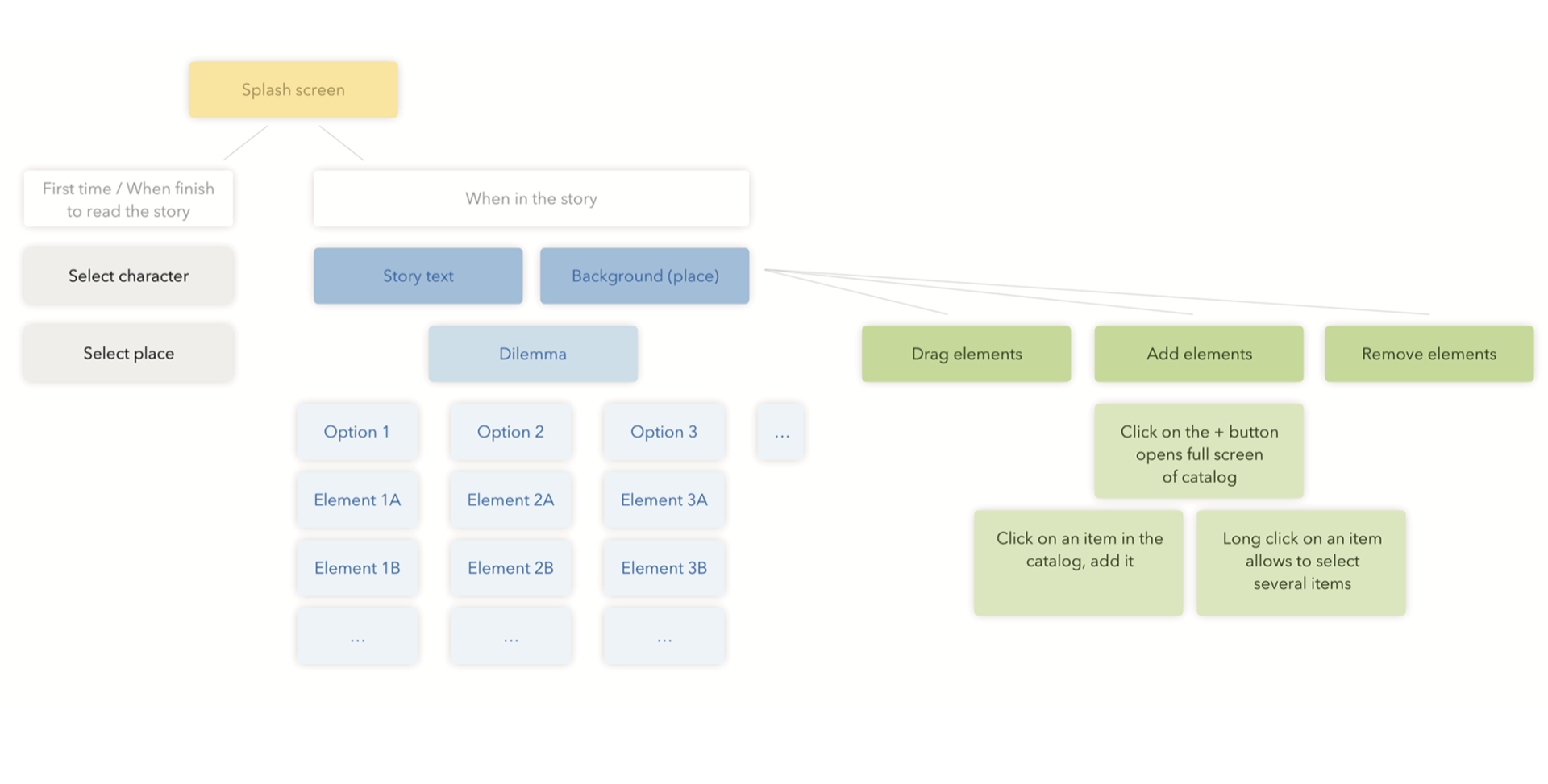 Splash screen

First time / When finish to read the story

Select character

Select place

When in the story

Story text

Background (place)

Dilemma

Option 1

Option 2

Option 3

...

Element 1A

Element 2A

Element 3A

Element 1B

Element 2B

Element 3B

...

...

...

Drag elements

Add elements

Remove elements

Click on the + button opens full screen of catalog

Click on an item in the catalog, add it

Long click on an item allows to select several items